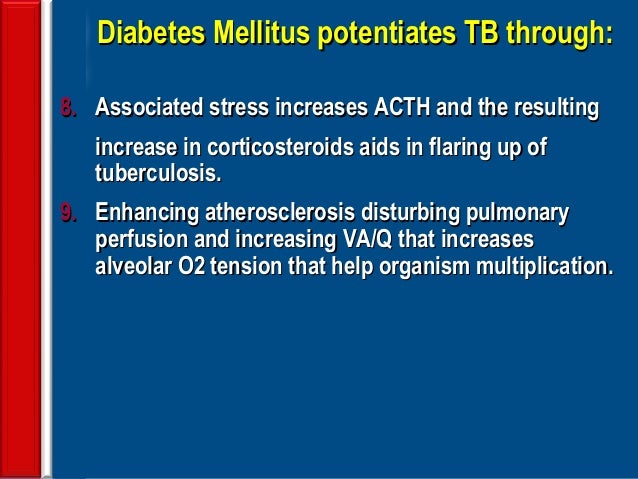 Diabetes Mellitus potentiates TB through:

8. Associated stress increases ACTH and the resulting increase in corticosteroids aids in flaring up of tuberculosis.

9. Enhancing atherosclerosis disturbing pulmonary perfusion and increasing VA/Q that increases alveolar O2 tension that help organism multiplication.